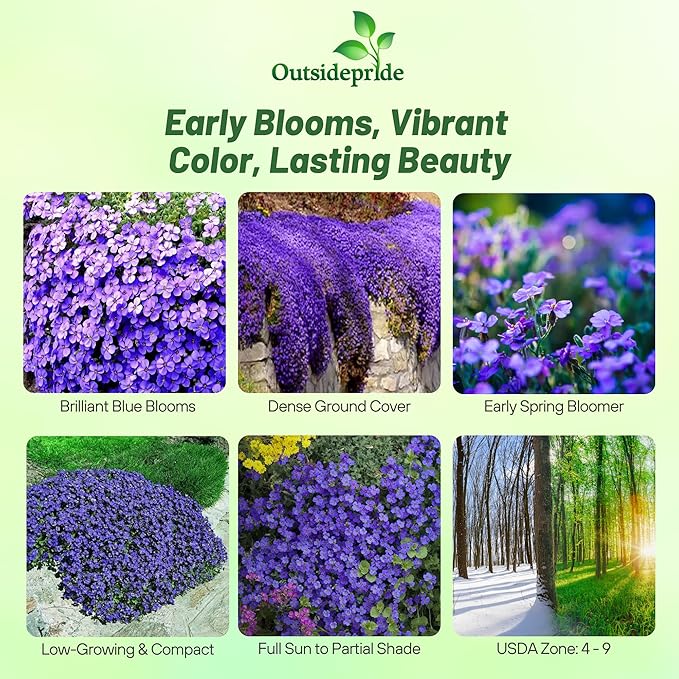 Outsidepride

Early Blooms, Vibrant Color, Lasting Beauty

Brilliant Blue Blooms

Dense Ground Cover

Early Spring Bloomer

Low-Growing & Compact

Full Sun to Partial Shade

USDA Zone: 4 - 9